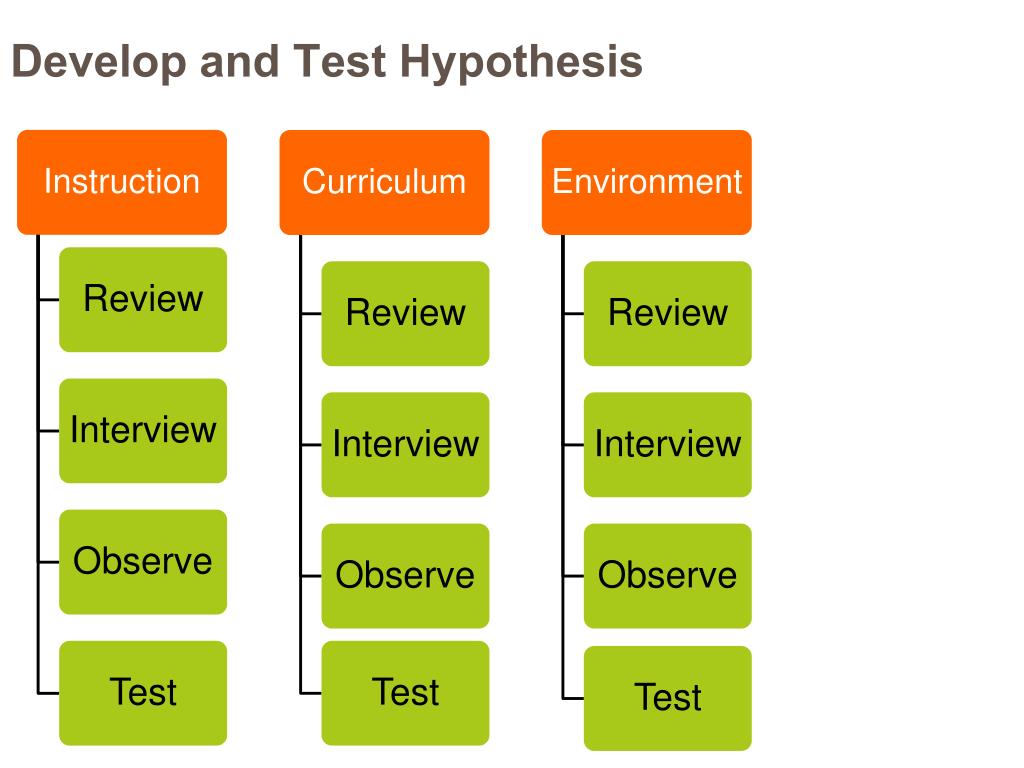 Develop and Test Hypothesis

Instruction

Review

Interview

Observe

Test

Curriculum

Review

Interview

Observe

Test

Environment

Review

Interview

Observe

Test